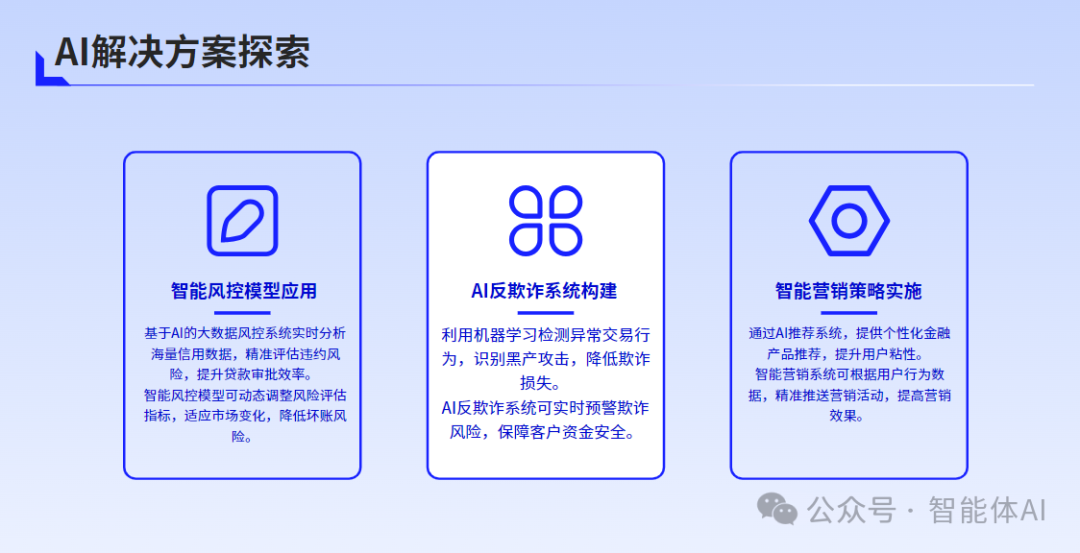 AI解决方案探索

智能风控模型应用

基于AI的大数据风控系统实时分析海量信用数据，精准评估违约风险，提升贷款审批效率。
智能风控模型可动态调整风险评估指标，适应市场变化，降低坏账风险。

AI反欺诈系统构建

利用机器学习检测异常交易行为，识别黑产攻击，降低欺诈损失。
AI反欺诈系统可实时预警欺诈风险，保障客户资金安全。

智能营销策略实施

通过AI推荐系统，提供个性化金融产品推荐，提升用户粘性。
智能营销系统可根据用户行为数据，精准推送营销活动，提高营销效果。

公众号 · 智能体AI